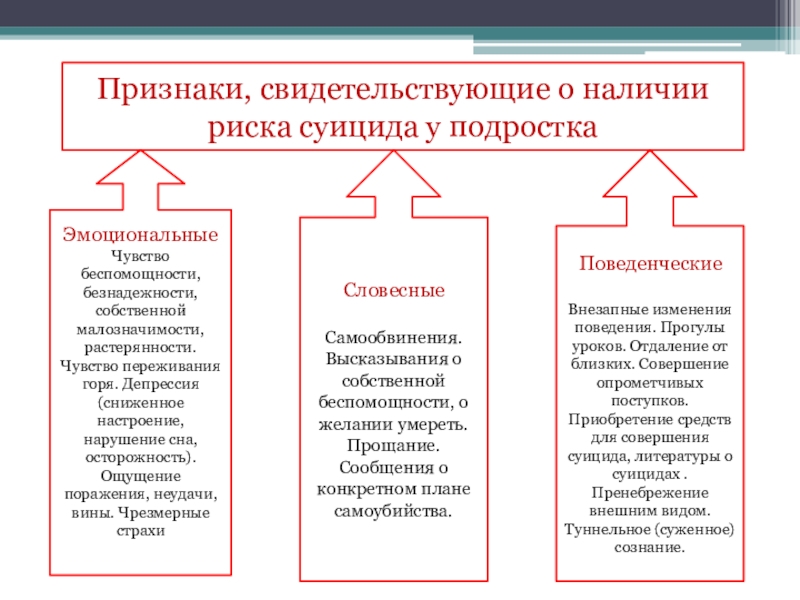 Признаки, свидетельствующие о наличии риска суицида у подростка

Эмоциональные
Чувство беспомощности, безнадежности, собственной малозначимости, растерянности. Чувство переживания горя. Депрессия (сниженное настроение, нарушение сна, осторожность). Ощущение поражения, неудачи, вины. Чрезмерные страхи

Словесные

Самообвинения. Высказывания о собственной беспомощности, о желании умереть. Прощание. Сообщения о конкретном плане самоубийства.

Поведенческие

Внезапные изменения поведения. Прогулы уроков. Отдаление от близких. Совершение опрометчивых поступков. Приобретение средств для совершения суицида, литературы о суицидах . Пренебрежение внешним видом. Туннельное (суженное) сознание.